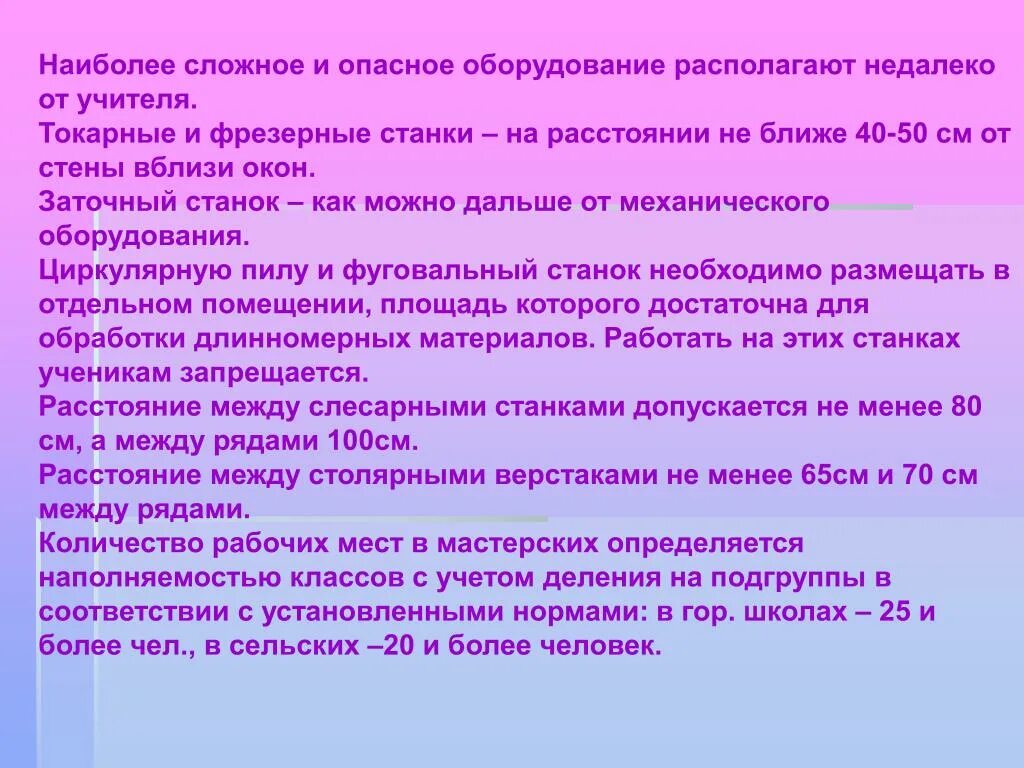 Наиболее сложное и опасное оборудование располагают недалеко от учителя.
Токарные и фрезерные станки – на расстоянии не ближе 40-50 см от стены вблизи окон.
Заточный станок – как можно дальше от механического оборудования.
Циркулярную пилу и фуговальный станок необходимо размещать в отдельном помещении, площадь которого достаточна для обработки длинномерных материалов. Работать на этих станках ученикам запрещается.
Расстояние между слесарными станками допускается не менее 80 см, а между рядами 100см.
Расстояние между столярными верстаками не менее 65см и 70 см между рядами.
Количество рабочих мест в мастерских определяется наполняемостью классов с учетом деления на подгруппы в соответствии с установленными нормами: в гор. школах – 25 и более чел., в сельских –20 и более человек.